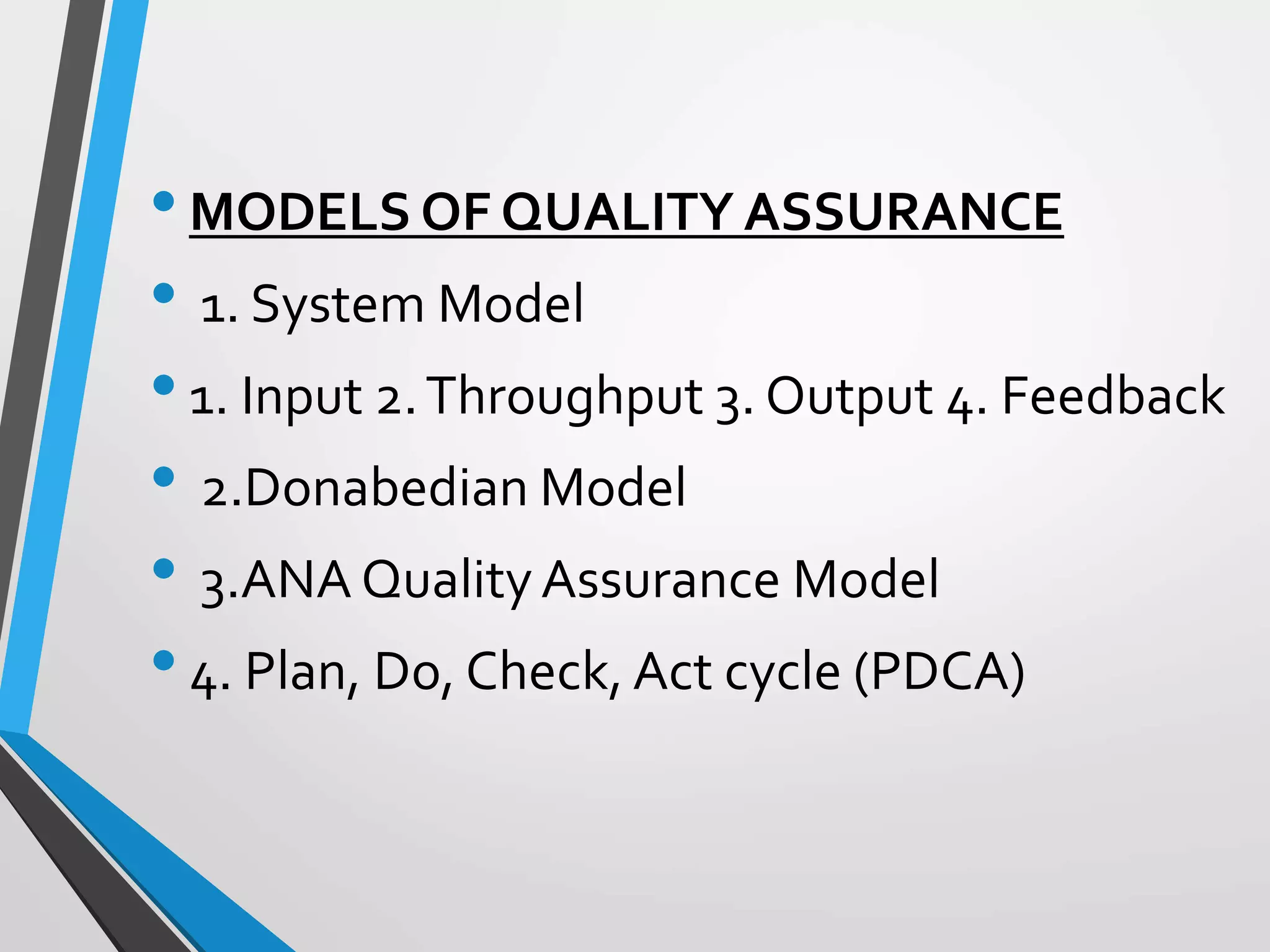 • MODELS OF QUALITY ASSURANCE
• 1. System Model
• 1. Input 2. Throughput 3. Output 4. Feedback
• 2.Donabedian Model
• 3.ANA Quality Assurance Model
• 4. Plan, Do, Check, Act cycle (PDCA)